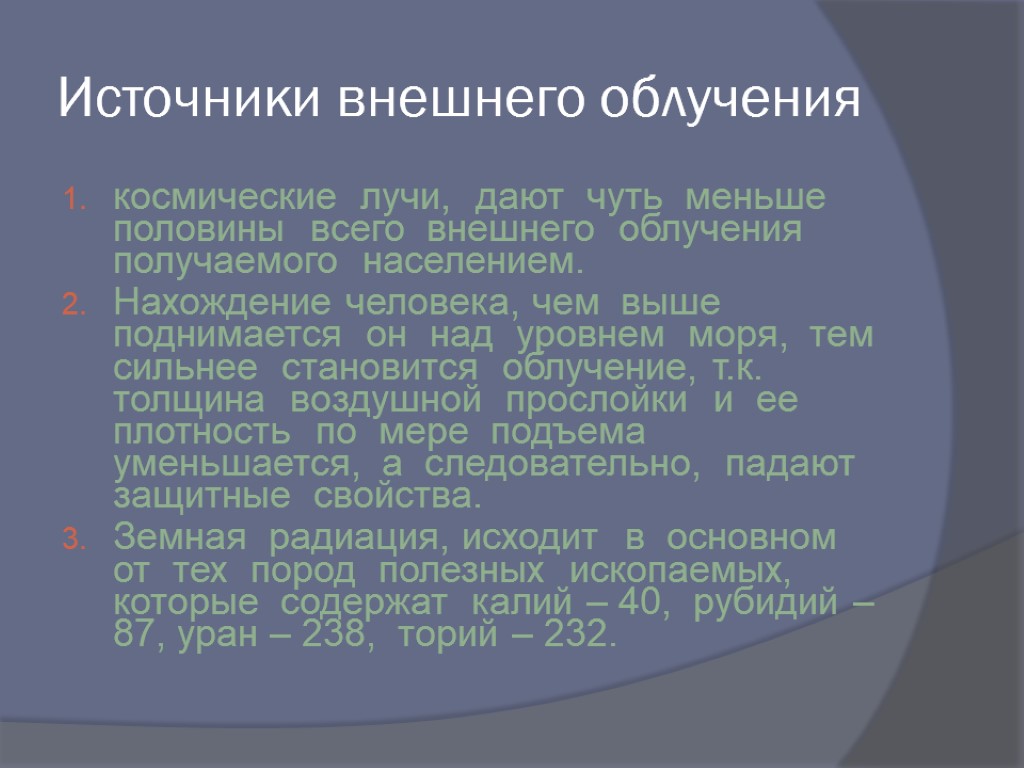 Источники внешнего облучения

1. космические лучи, дают чуть меньше половины всего внешнего облучения получаемого населением.
2. Нахождение человека, чем выше поднимается он над уровнем моря, тем сильнее становится облучение, т.к. толщина воздушной прослойки и ее плотность по мере подъема уменьшается, а следовательно, падают защитные свойства.
3. Земная радиация, исходит в основном от тех пород полезных ископаемых, которые содержат калий – 40, рубидий – 87, уран – 238, торий – 232.